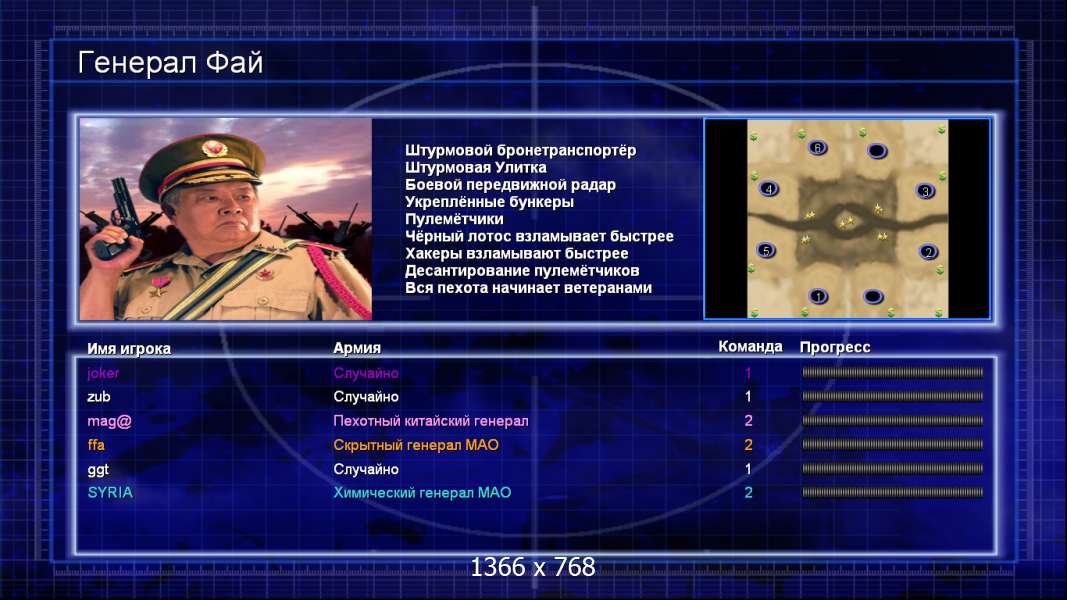 Генерал Фай

Штурмовой бронетранспортёр
Штурмовая Улитка
Боевой передвижной радар
Укреплённые бункеры
Пулемётчики
Чёрный лотос взламывает быстрее
Хакеры взламывают быстрее
Десантирование пулемётчиков
Вся пехота начинает ветеранами

6
4
3
5
2
1

| Имя игрока | Армия | Команда | Прогресс |
|---|---|---|---|
| joker | Случайно | 1 | |
| zub | Случайно | 1 | |
| mag@ | Пехотный китайский генерал | 2 | |
| ffa | Скрытный генерал МАО | 2 | |
| ggt | Случайно | 1 | |
| SYRIA | Химический генерал МАО | 2 | |

1366 x 768